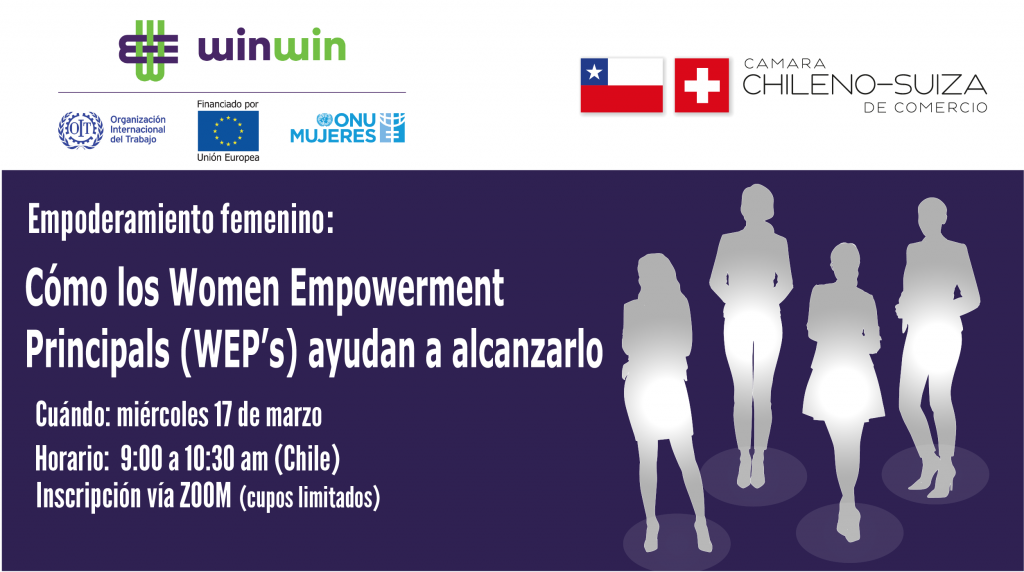 winwin

Organización Internacional del Trabajo

Financiado por

Unión Europea

ONU MUJERES

CAMARA
CHILENO-SUIZA
DE COMERCIO

Empoderamiento femenino:

Cómo los Women Empowerment Principals (WEP's) ayudan a alcanzarlo

Cuándo: miércoles 17 de marzo

Horario: 9:00 a 10:30 am (Chile)

Inscripción vía ZOOM (cupos limitados)